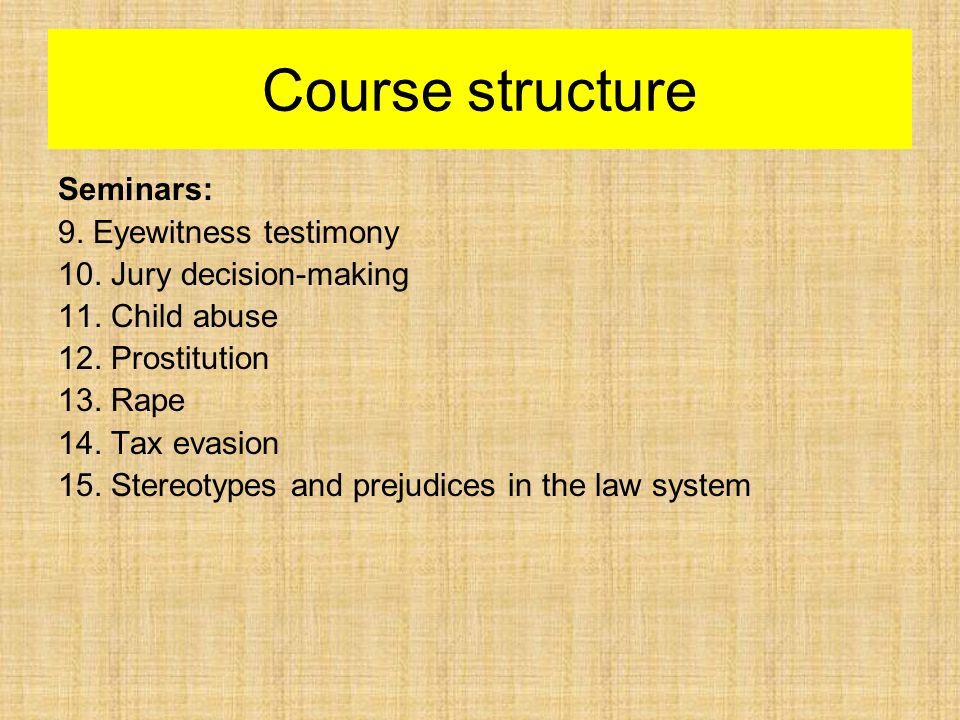 Course structure

Seminars:
9. Eyewitness testimony
10. Jury decision-making
11. Child abuse
12. Prostitution
13. Rape
14. Tax evasion
15. Stereotypes and prejudices in the law system